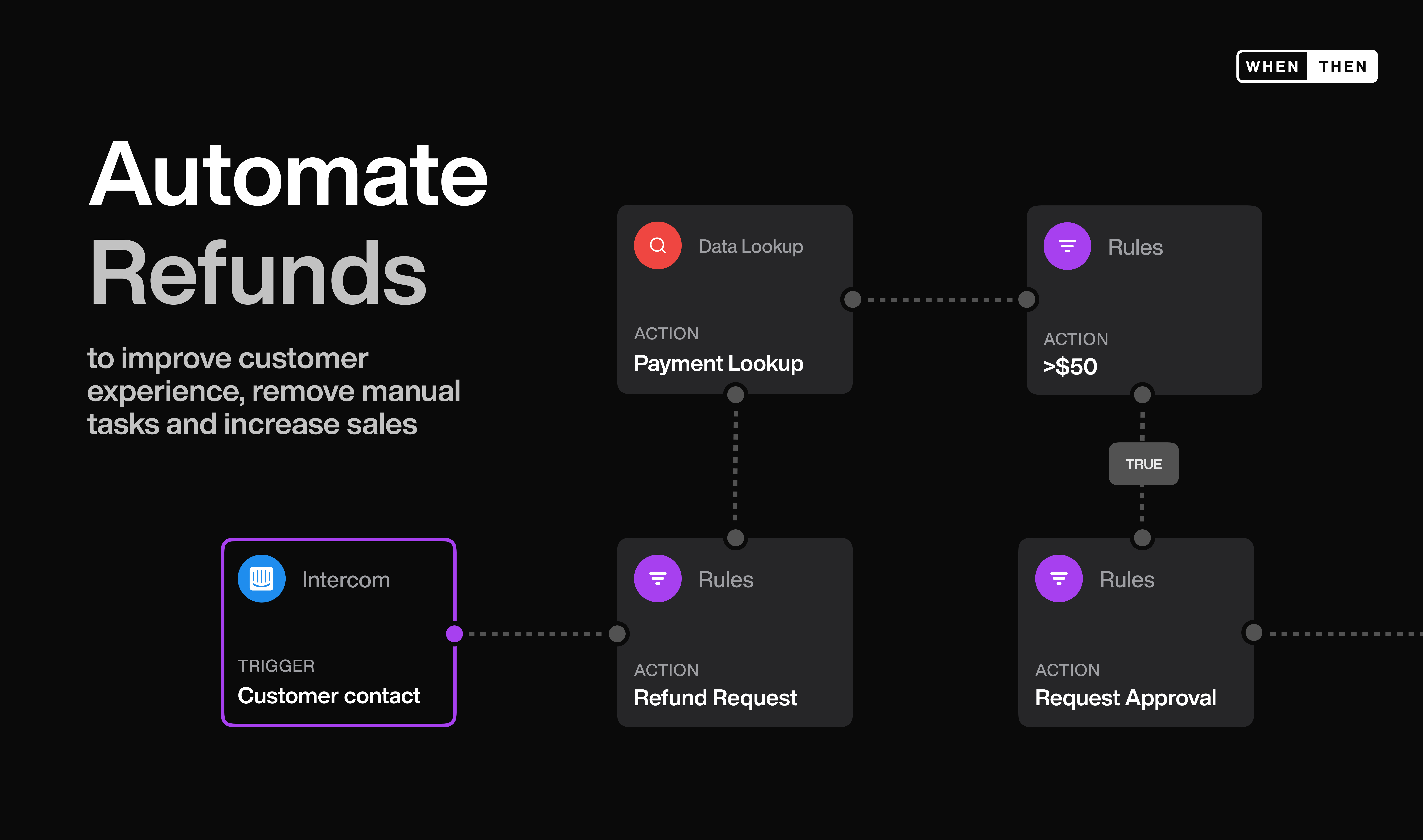 WHEN THEN

Automate
Refunds

to improve customer experience, remove manual tasks and increase sales

Data Lookup
ACTION
Payment Lookup

Rules
ACTION
>$50

TRUE

Intercom
TRIGGER
Customer contact

Rules
ACTION
Refund Request

Rules
ACTION
Request Approval